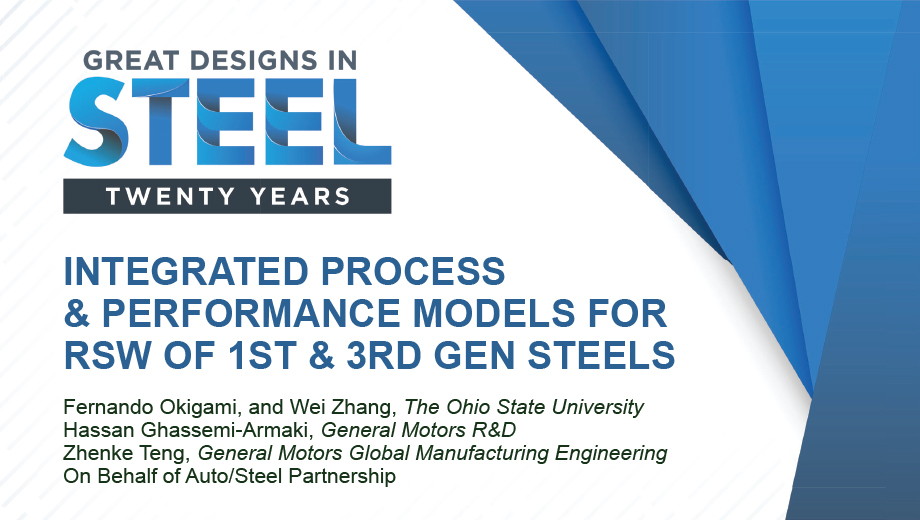 GREAT DESIGNS IN
STEEL
TWENTY YEARS

INTEGRATED PROCESS & PERFORMANCE MODELS FOR RSW OF 1ST & 3RD GEN STEELS

Fernando Okigami, and Wei Zhang, The Ohio State University
Hassan Ghassemi-Armaki, General Motors R&D
Zhenke Teng, General Motors Global Manufacturing Engineering
On Behalf of Auto/Steel Partnership